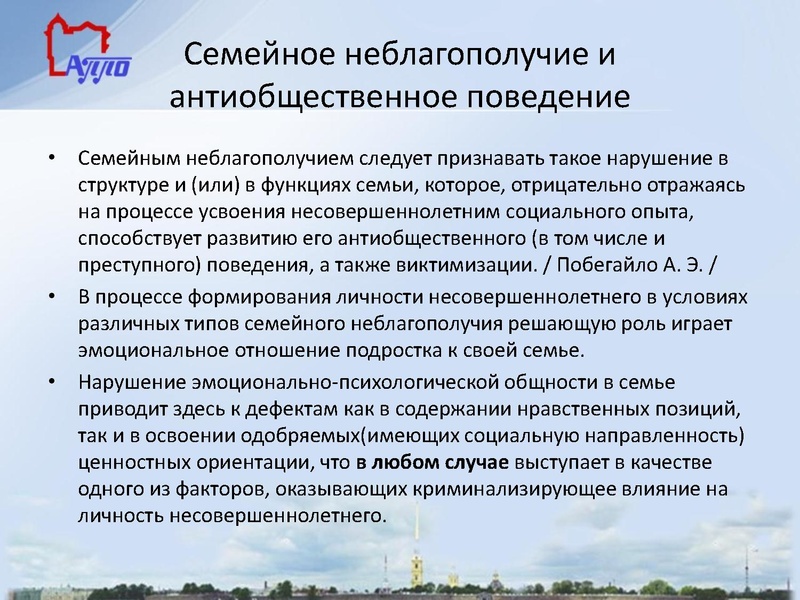 АУПО

Семейное неблагополучие и антиобщественное поведение

• Семейным неблагополучием следует признавать такое нарушение в структуре и (или) в функциях семьи, которое, отрицательно отражаясь на процессе усвоения несовершеннолетним социального опыта, способствует развитию его антиобщественного (в том числе и преступного) поведения, а также виктимизации. / Побегайло А. Э. /

• В процессе формирования личности несовершеннолетнего в условиях различных типов семейного неблагополучия решающую роль играет эмоциональное отношение подростка к своей семье.

• Нарушение эмоционально-психологической общности в семье приводит здесь к дефектам как в содержании нравственных позиций, так и в освоении одобряемых(имеющих социальную направленность) ценностных ориентации, что в любом случае выступает в качестве одного из факторов, оказывающих криминализирующее влияние на личность несовершеннолетнего.